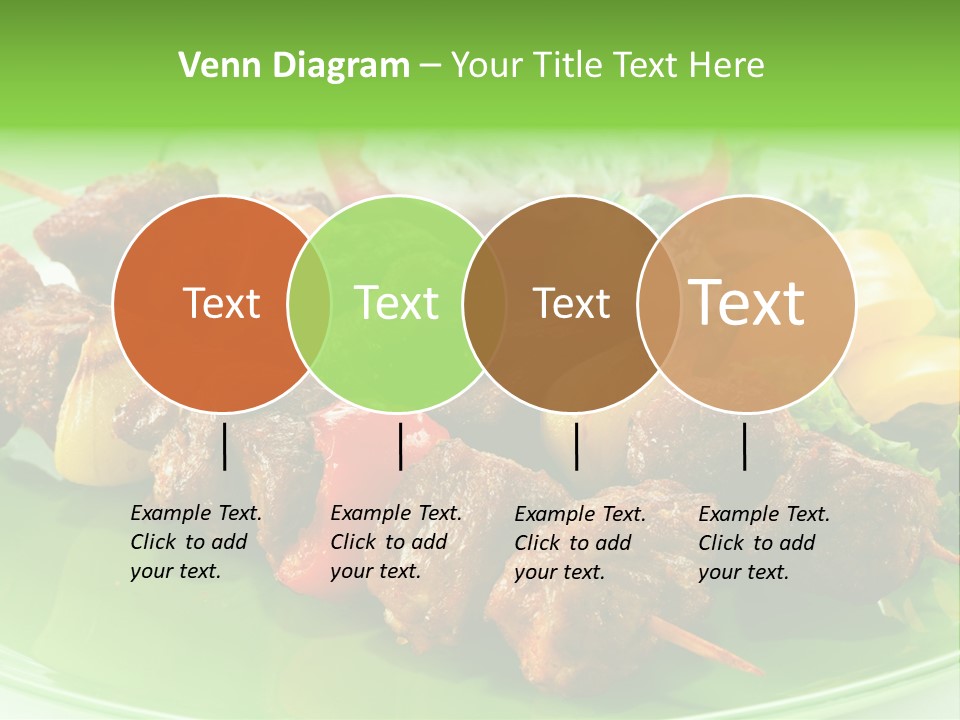 Venn Diagram – Your Title Text Here

Text

Text

Text

Text

Example Text. Click to add your text.

Example Text. Click to add your text.

Example Text. Click to add your text.

Example Text. Click to add your text.